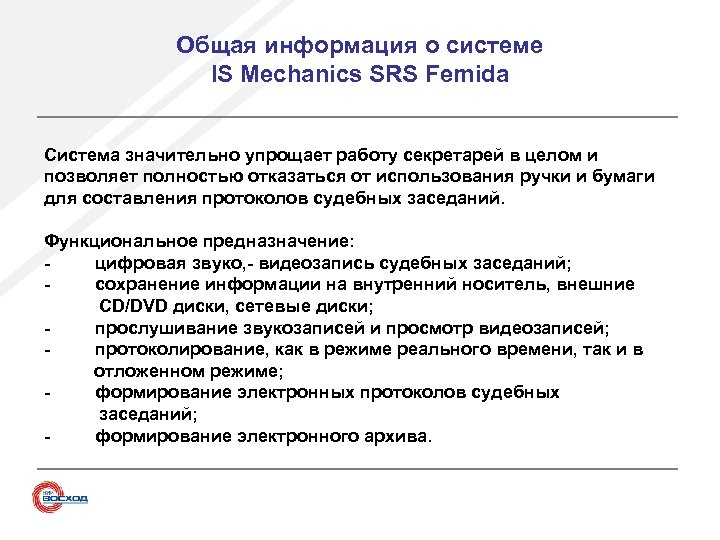 Общая информация о системе
IS Mechanics SRS Femida

Система значительно упрощает работу секретарей в целом и позволяет полностью отказаться от использования ручки и бумаги для составления протоколов судебных заседаний.

Функциональное предназначение:
- цифровая звуко,- видеозапись судебных заседаний;
- сохранение информации на внутренний носитель, внешние CD/DVD диски, сетевые диски;
- прослушивание звукозаписей и просмотр видеозаписей;
- протоколирование, как в режиме реального времени, так и в отложенном режиме;
- формирование электронных протоколов судебных заседаний;
- формирование электронного архива.

НИИ ВОСХОД